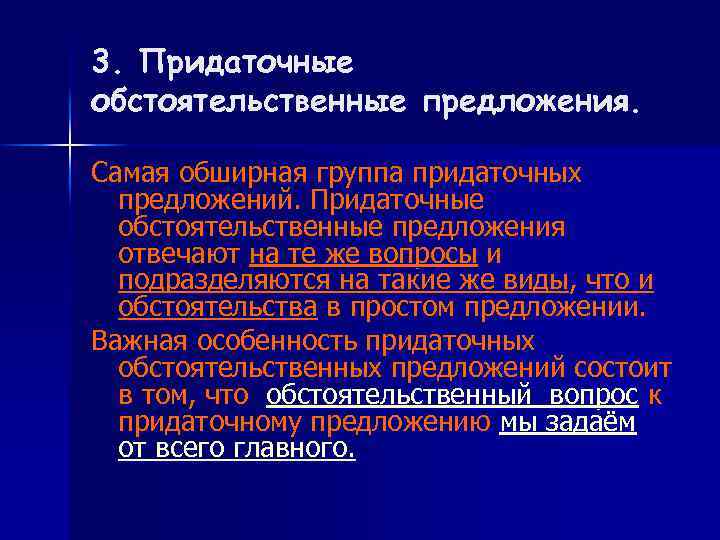 3. Придаточные обстоятельственные предложения.

Самая обширная группа придаточных предложений. Придаточные обстоятельственные предложения отвечают на те же вопросы и подразделяются на такие же виды, что и обстоятельства в простом предложении.

Важная особенность придаточных обстоятельственных предложений состоит в том, что обстоятельственный вопрос к придаточному предложению мы задаём от всего главного.